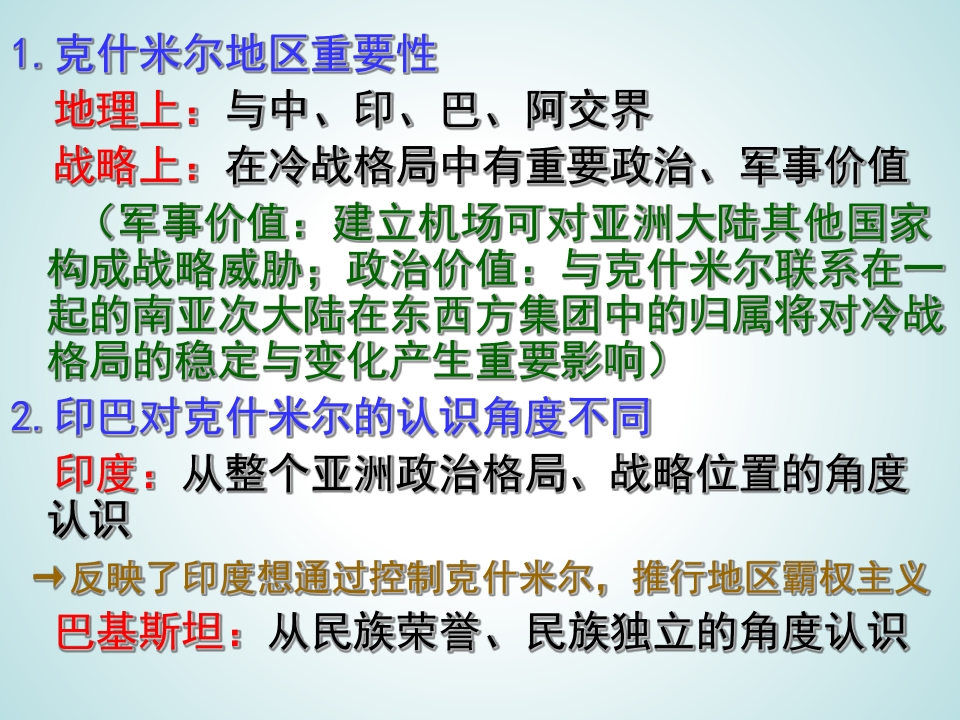 1. 克什米尔地区重要性

地理上：与中、印、巴、阿交界

战略上：在冷战格局中有重要政治、军事价值

（军事价值：建立机场可对亚洲大陆其他国家构成战略威胁；政治价值：与克什米尔联系在一起的南亚次大陆在东西方集团中的归属将对冷战格局的稳定与变化产生重要影响）

2. 印巴对克什米尔的认识角度不同

印度：从整个亚洲政治格局、战略位置的角度认识

→反映了印度想通过控制克什米尔，推行地区霸权主义

巴基斯坦：从民族荣誉、民族独立的角度认识